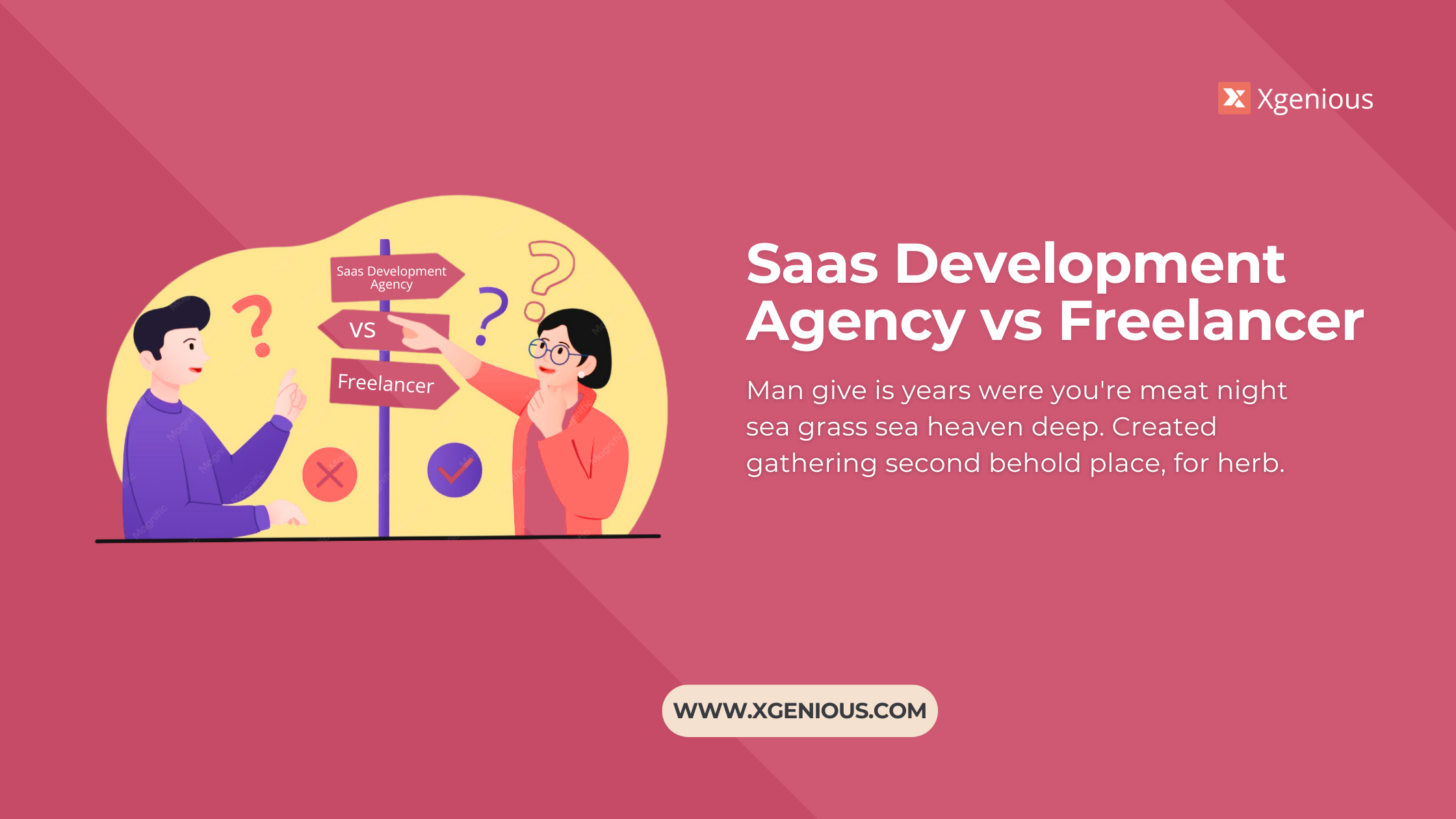 Xgenious

Saas Development Agency

VS

Freelancer

Saas Development Agency vs Freelancer

Man give is years were you're meat night sea grass sea heaven deep. Created gathering second behold place, for herb.

WWW.XGENIOUS.COM